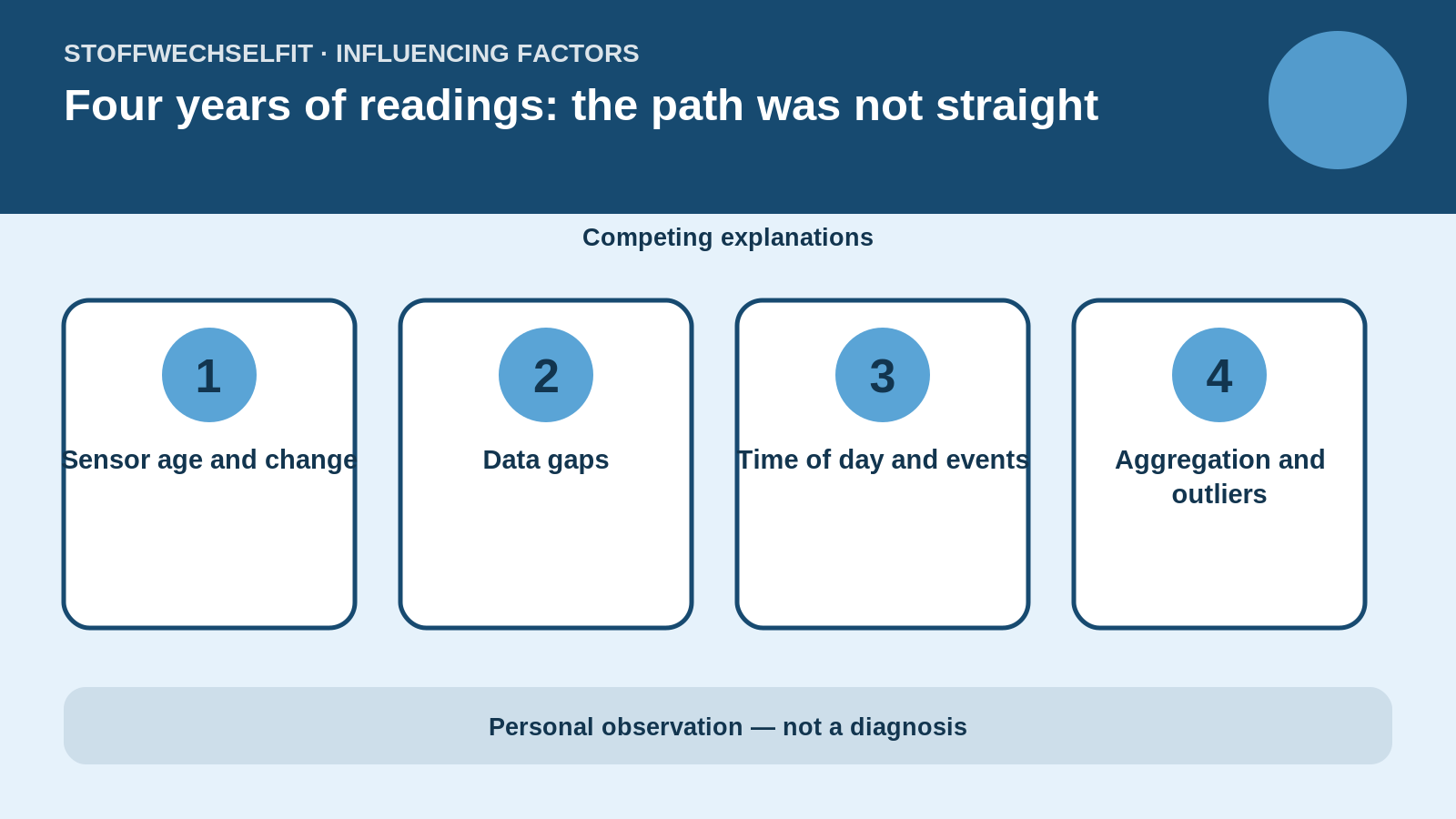 STOFFWECHSELFIT · INFLUENCING FACTORS

Four years of readings: the path was not straight

Competing explanations

1

Sensor age and change

2

Data gaps

3

Time of day and events

4

Aggregation and outliers

Personal observation — not a diagnosis